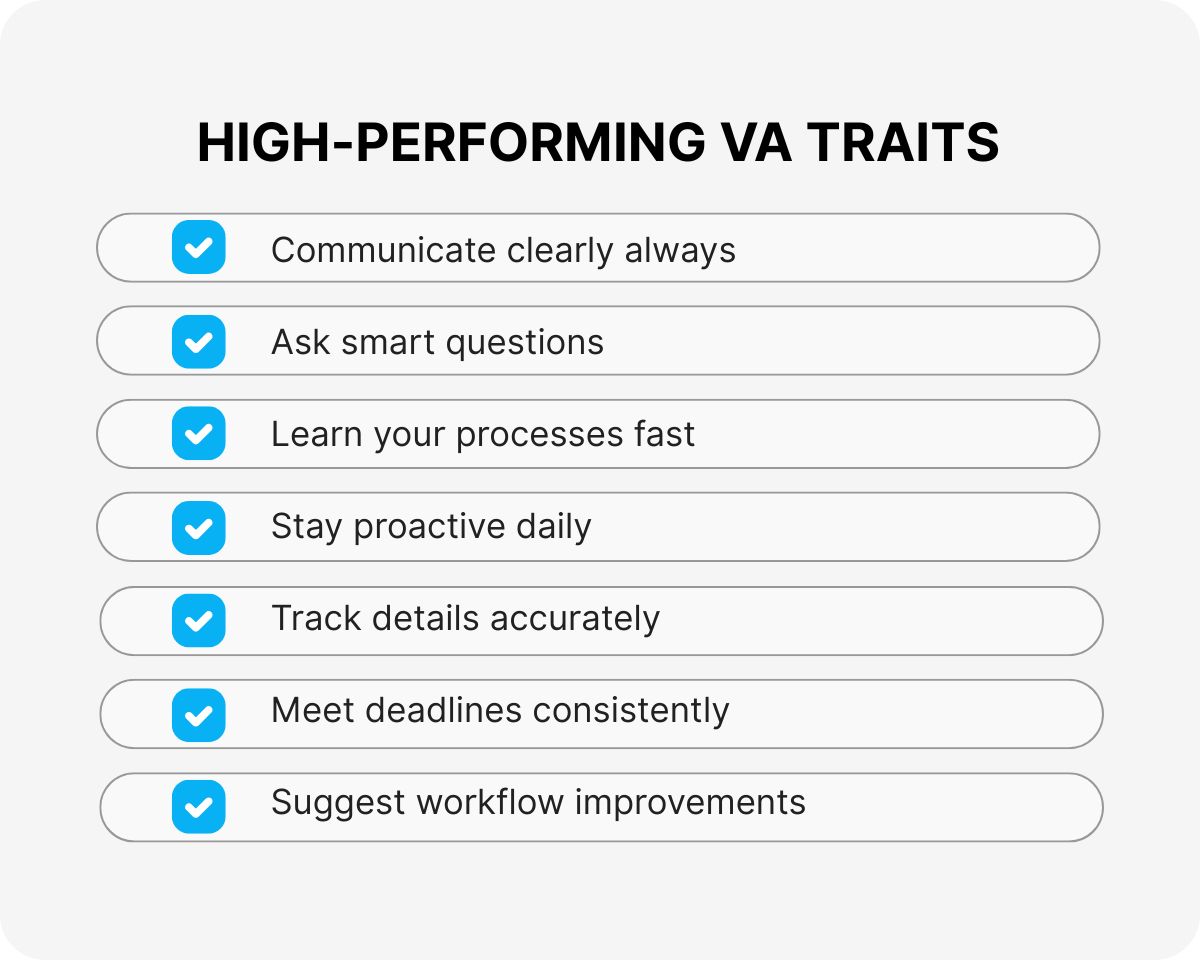 HIGH-PERFORMING VA TRAITS

Communicate clearly always

Ask smart questions

Learn your processes fast

Stay proactive daily

Track details accurately

Meet deadlines consistently

Suggest workflow improvements